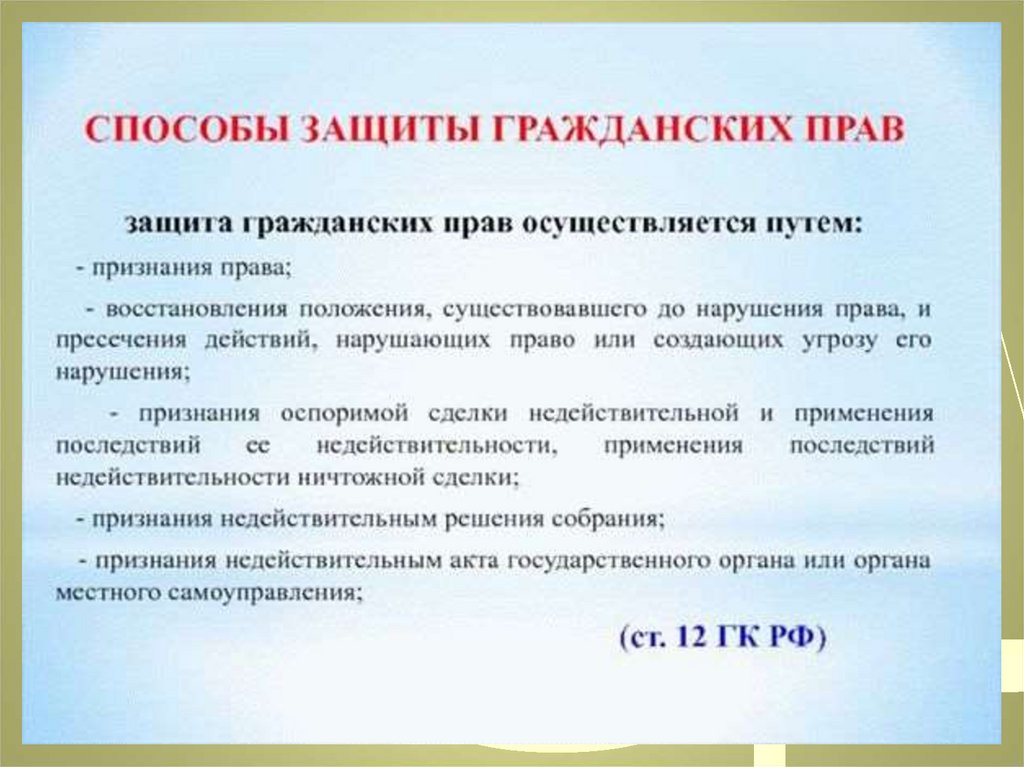 СПОСОБЫ ЗАЩИТЫ ГРАЖДАНСКИХ ПРАВ

защита гражданских прав осуществляется путем:

- признания права;

- восстановления положения, существовавшего до нарушения права, и пресечения действий, нарушающих право или создающих угрозу его нарушения;

- признания оспоримой сделки недействительной и применения последствий ее недействительности, применения последствий недействительности ничтожной сделки;

- признания недействительным решения собрания;

- признания недействительным акта государственного органа или органа местного самоуправления;

(ст. 12 ГК РФ)